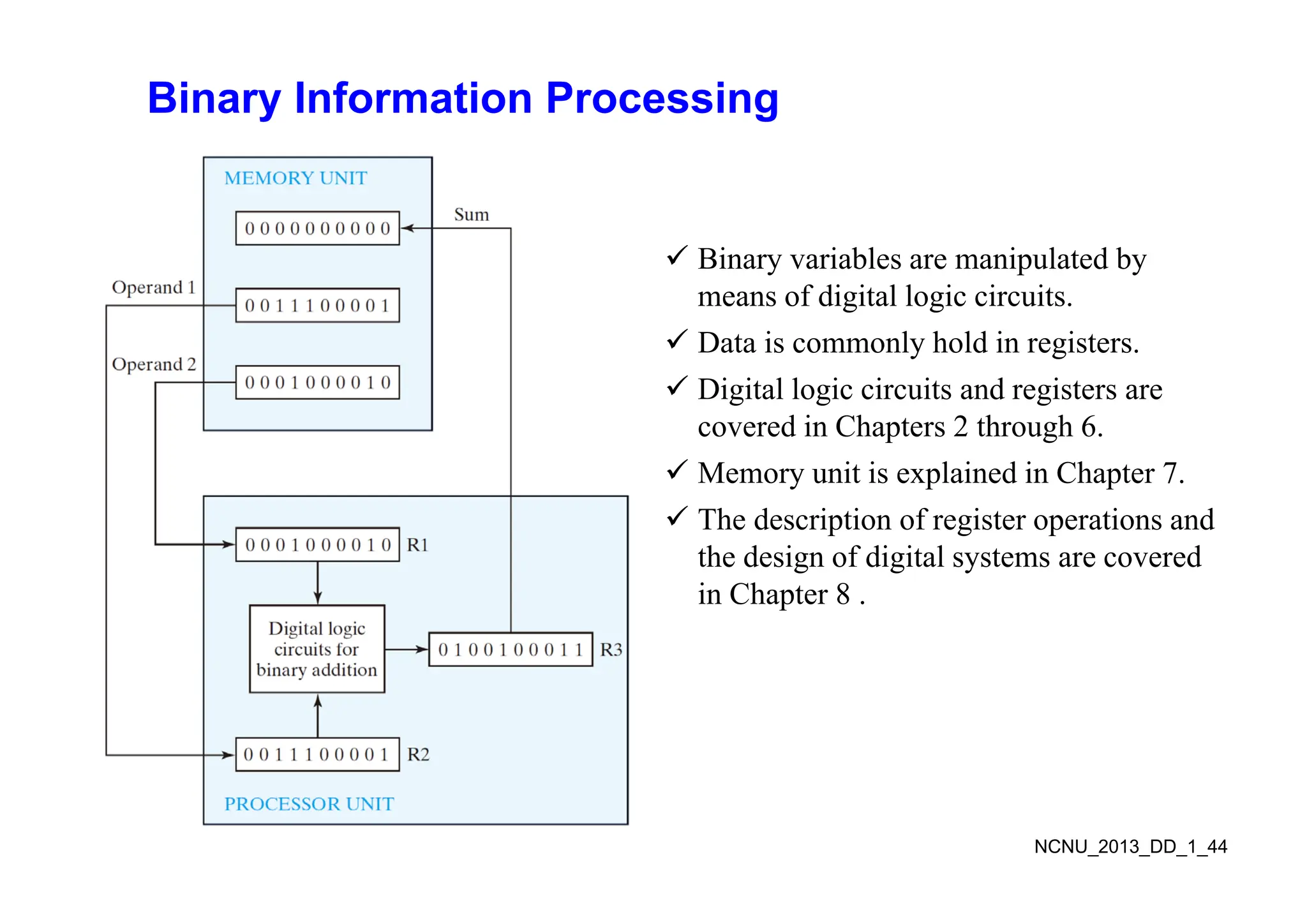 Binary Information Processing

MEMORY UNIT

0 0 0 0 0 0 0 0 0 0

Sum

Operand 1

0 0 1 1 1 0 0 0 0 1

Operand 2

0 0 0 1 0 0 0 0 1 0

0 0 0 1 0 0 0 0 1 0 R1

Digital logic circuits for binary addition

0 1 0 0 1 0 0 0 1 1 R3

0 0 1 1 1 0 0 0 0 1 R2

PROCESSOR UNIT

✓ Binary variables are manipulated by means of digital logic circuits.

✓ Data is commonly hold in registers.

✓ Digital logic circuits and registers are covered in Chapters 2 through 6.

✓ Memory unit is explained in Chapter 7.

✓ The description of register operations and the design of digital systems are covered in Chapter 8 .

NCNU_2013_DD_1_44